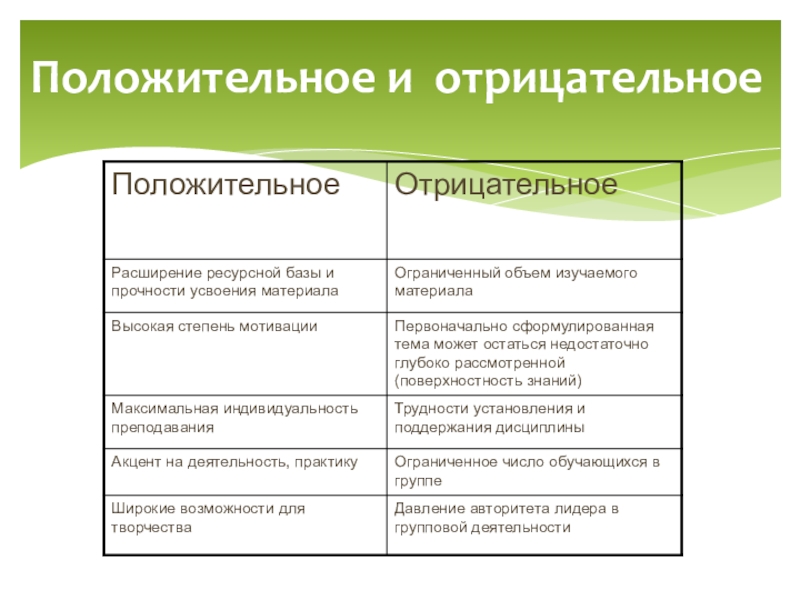 Положительное и  отрицательное

| Положительное | Отрицательное |
|---|---|
| Расширение ресурсной базы и прочности усвоения материала | Ограниченный объем изучаемого материала |
| Высокая степень мотивации | Первоначально сформулированная тема может остаться недостаточно глубоко рассмотренной (поверхностность знаний) |
| Максимальная индивидуальность преподавания | Трудности установления и поддержания дисциплины |
| Акцент на деятельность, практику | Ограниченное число обучающихся в группе |
| Широкие возможности для творчества | Давление авторитета лидера в групповой деятельности |